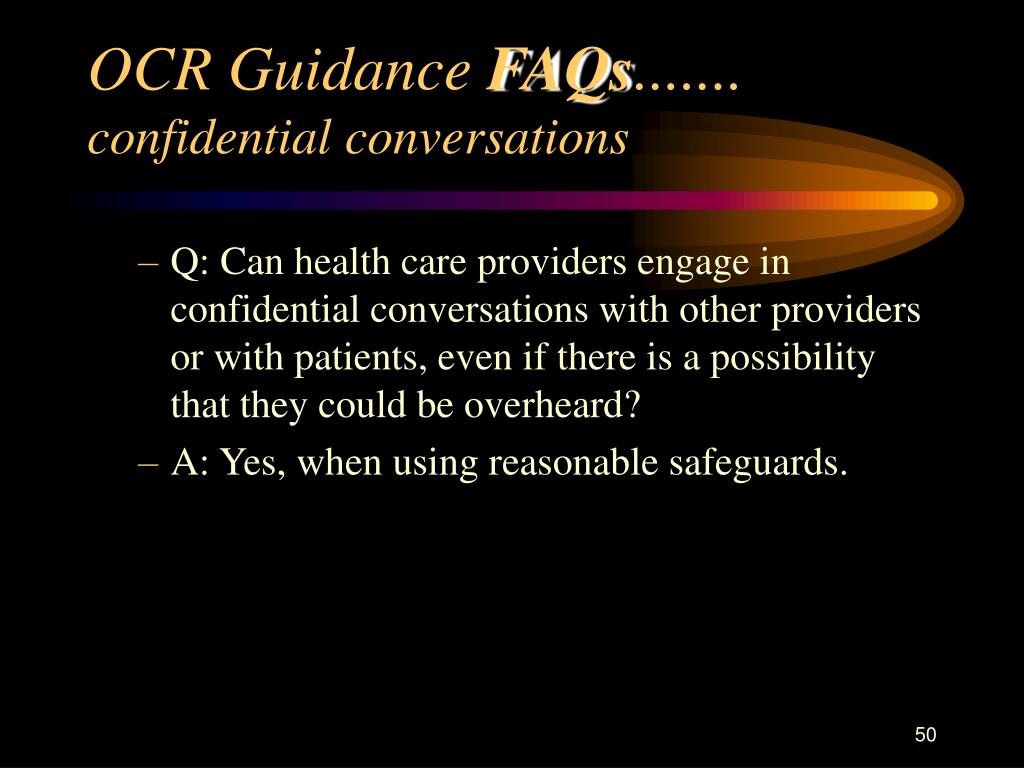 OCR Guidance FAQs.......
confidential conversations

– Q: Can health care providers engage in confidential conversations with other providers or with patients, even if there is a possibility that they could be overheard?

– A: Yes, when using reasonable safeguards.

50